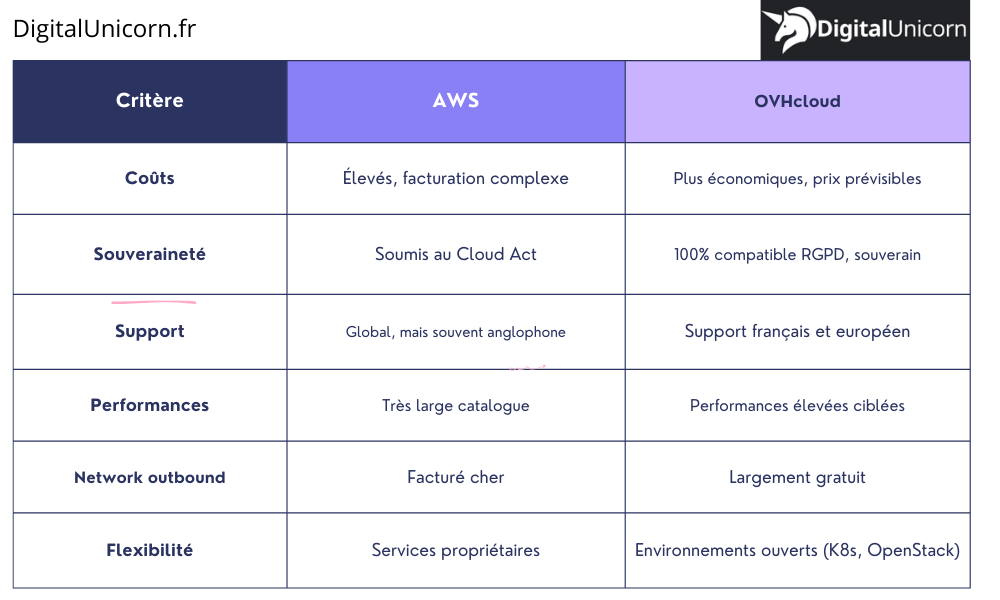 DigitalUnicorn.fr

DigitalUnicorn

| Critère | AWS | OVHcloud |
|---|---|---|
| Coûts | Élevés, facturation complexe | Plus économiques, prix prévisibles |
| Souveraineté | Soumis au Cloud Act | 100% compatible RGPD, souverain |
| Support | Global, mais souvent anglophone | Support français et européen |
| Performances | Très large catalogue | Performances élevées ciblées |
| Network outbound | Facturé cher | Largement gratuit |
| Flexibilité | Services propriétaires | Environnements ouverts (K8s, OpenStack) |